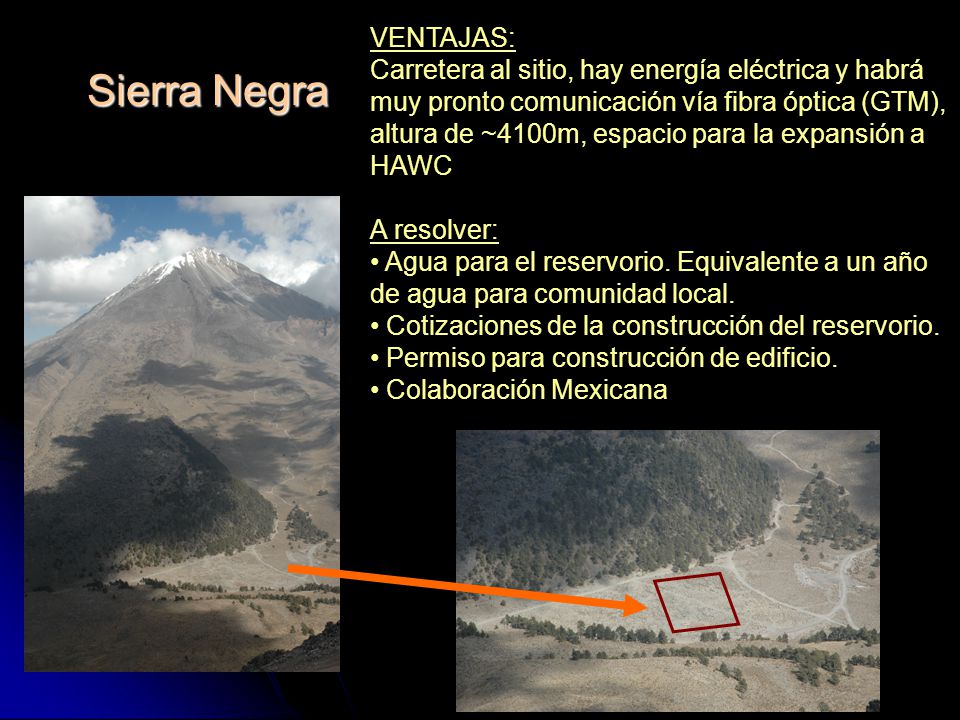 Sierra Negra

VENTAJAS:
Carretera al sitio, hay energía eléctrica y habrá muy pronto comunicación vía fibra óptica (GTM), altura de ~4100m, espacio para la expansión a HAWC

A resolver:
• Agua para el reservorio. Equivalente a un año de agua para comunidad local.
• Cotizaciones de la construcción del reservorio.
• Permiso para construcción de edificio.
• Colaboración Mexicana